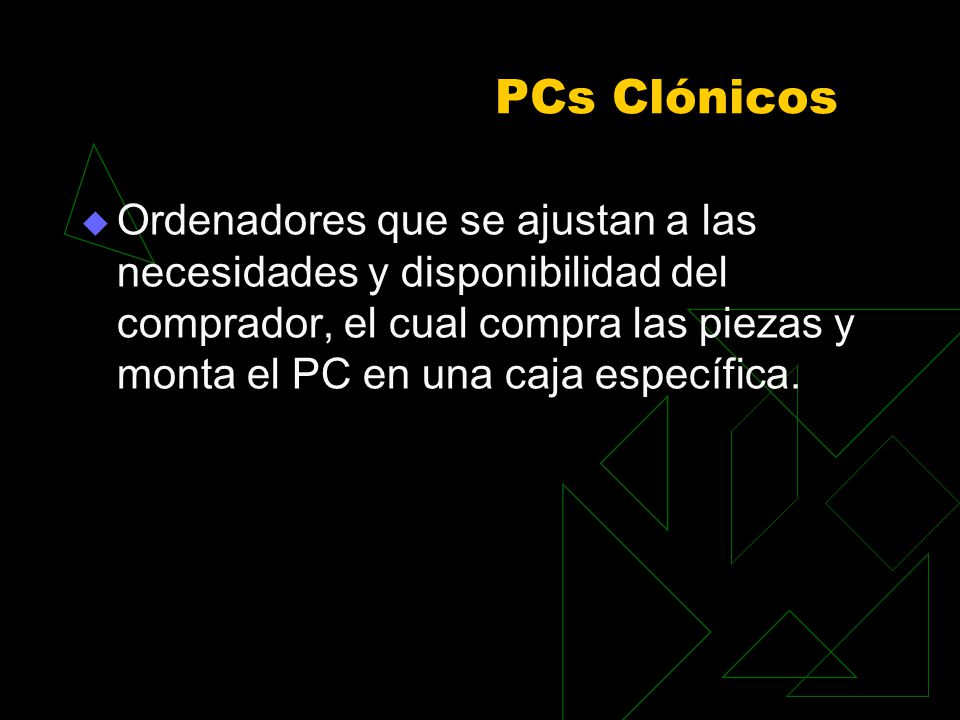 PCs Clónicos

Ordenadores que se ajustan a las necesidades y disponibilidad del comprador, el cual compra las piezas y monta el PC en una caja específica.